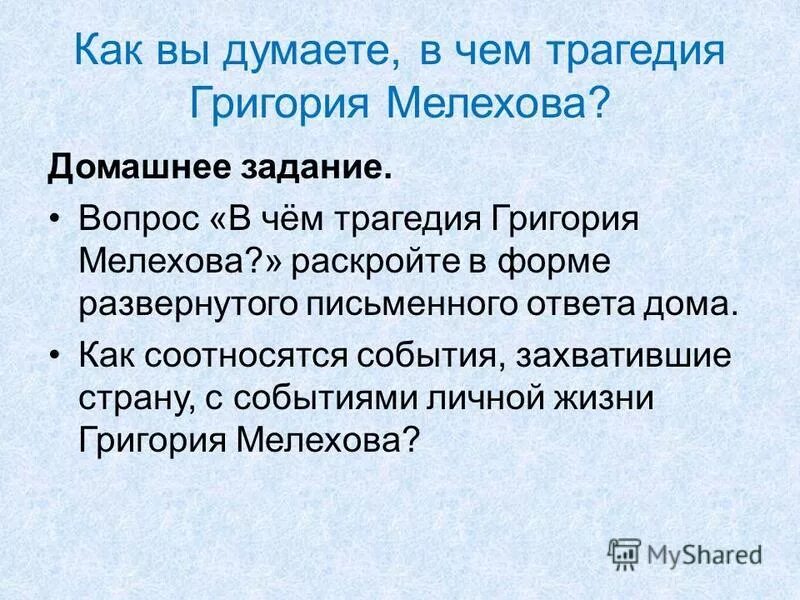 Как вы думаете, в чем трагедия Григория Мелехова?

Домашнее задание.

• Вопрос «В чём трагедия Григория Мелехова?» раскройте в форме развернутого письменного ответа дома.
• Как соотносятся события, захватившие страну, с событиями личной жизни Григория Мелехова?

MyShared